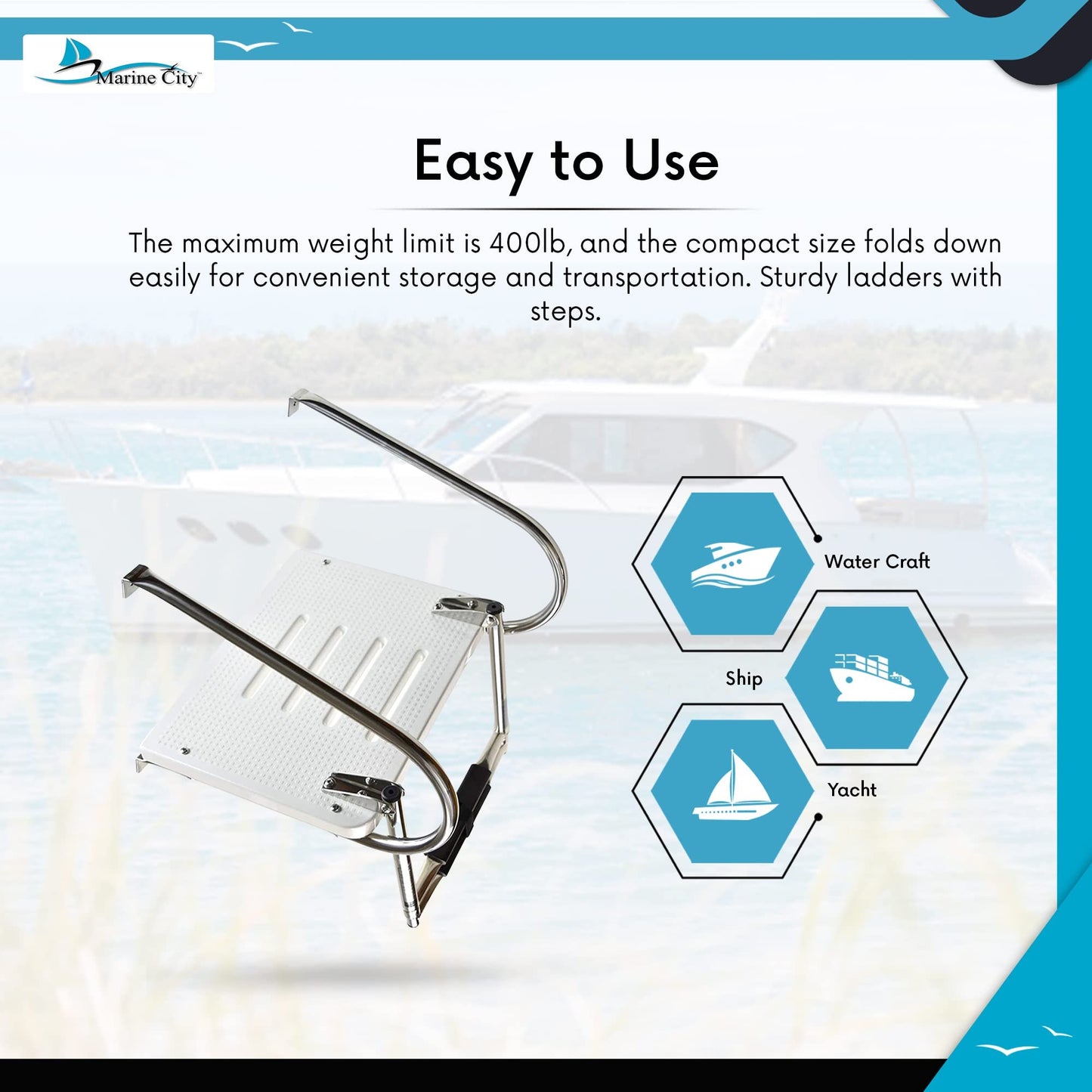 Marine City™

Easy to Use

The maximum weight limit is 400lb, and the compact size folds down easily for convenient storage and transportation. Sturdy ladders with steps.

Water Craft

Ship

Yacht